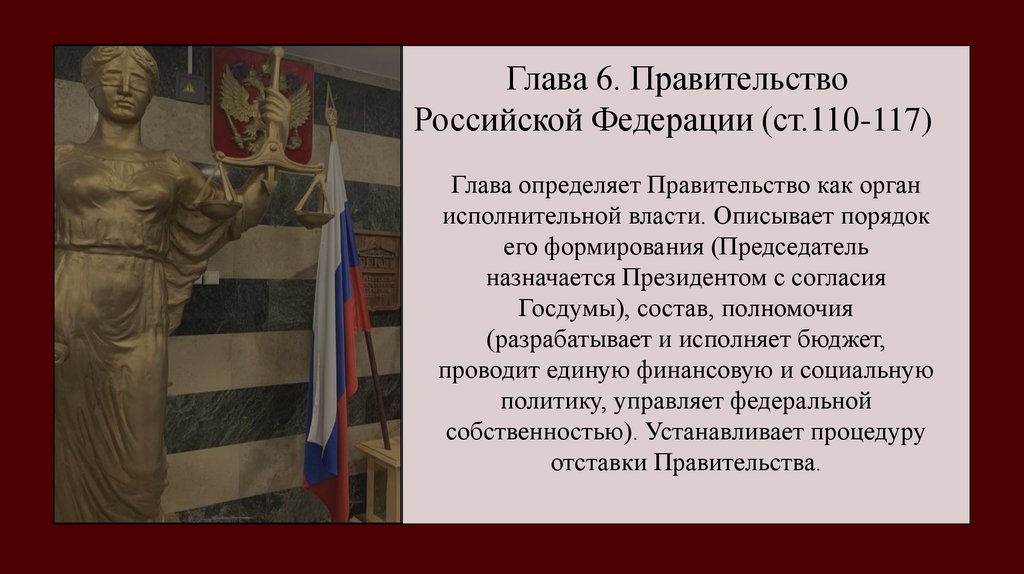 Глава 6. Правительство Российской Федерации (ст.110-117)

Глава определяет Правительство как орган исполнительной власти. Описывает порядок его формирования (Председатель назначается Президентом с согласия Госдумы), состав, полномочия (разрабатывает и исполняет бюджет, проводит единую финансовую и социальную политику, управляет федеральной собственностью). Устанавливает процедуру отставки Правительства.